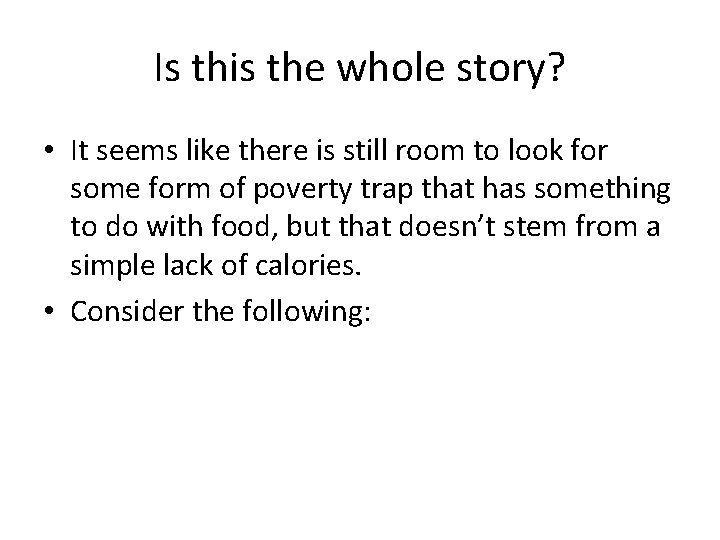 Is this the whole story?

• It seems like there is still room to look for some form of poverty trap that has something to do with food, but that doesn't stem from a simple lack of calories.

• Consider the following: